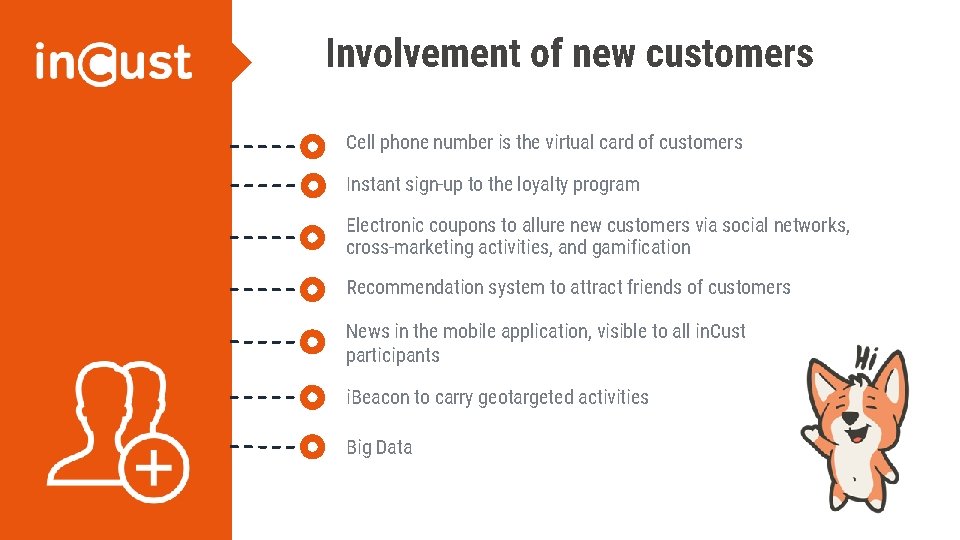 inCust

Involvement of new customers

Cell phone number is the virtual card of customers

Instant sign-up to the loyalty program

Electronic coupons to allure new customers via social networks, cross-marketing activities, and gamification

Recommendation system to attract friends of customers

News in the mobile application, visible to all inCust participants

iBeacon to carry geotargeted activities

Big Data

Hi